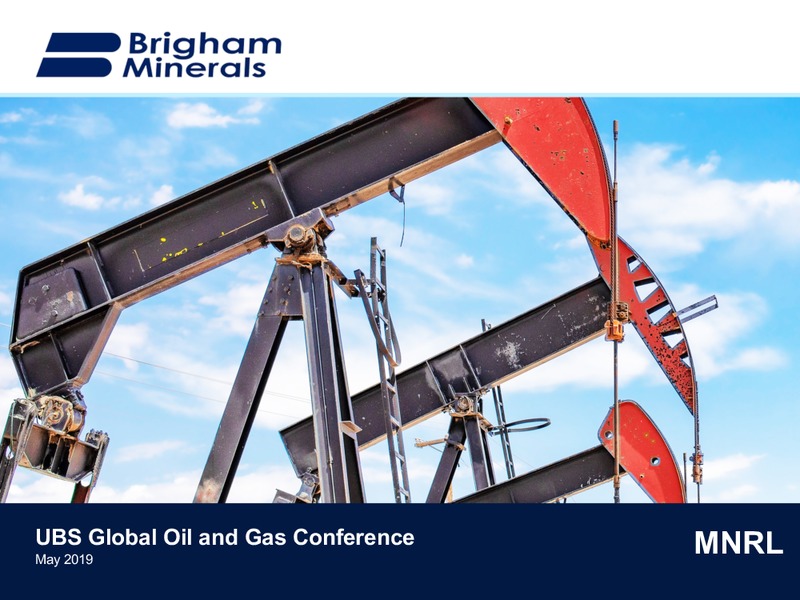 Brigham Minerals

UBS Global Oil and Gas Conference
May 2019

MNRL